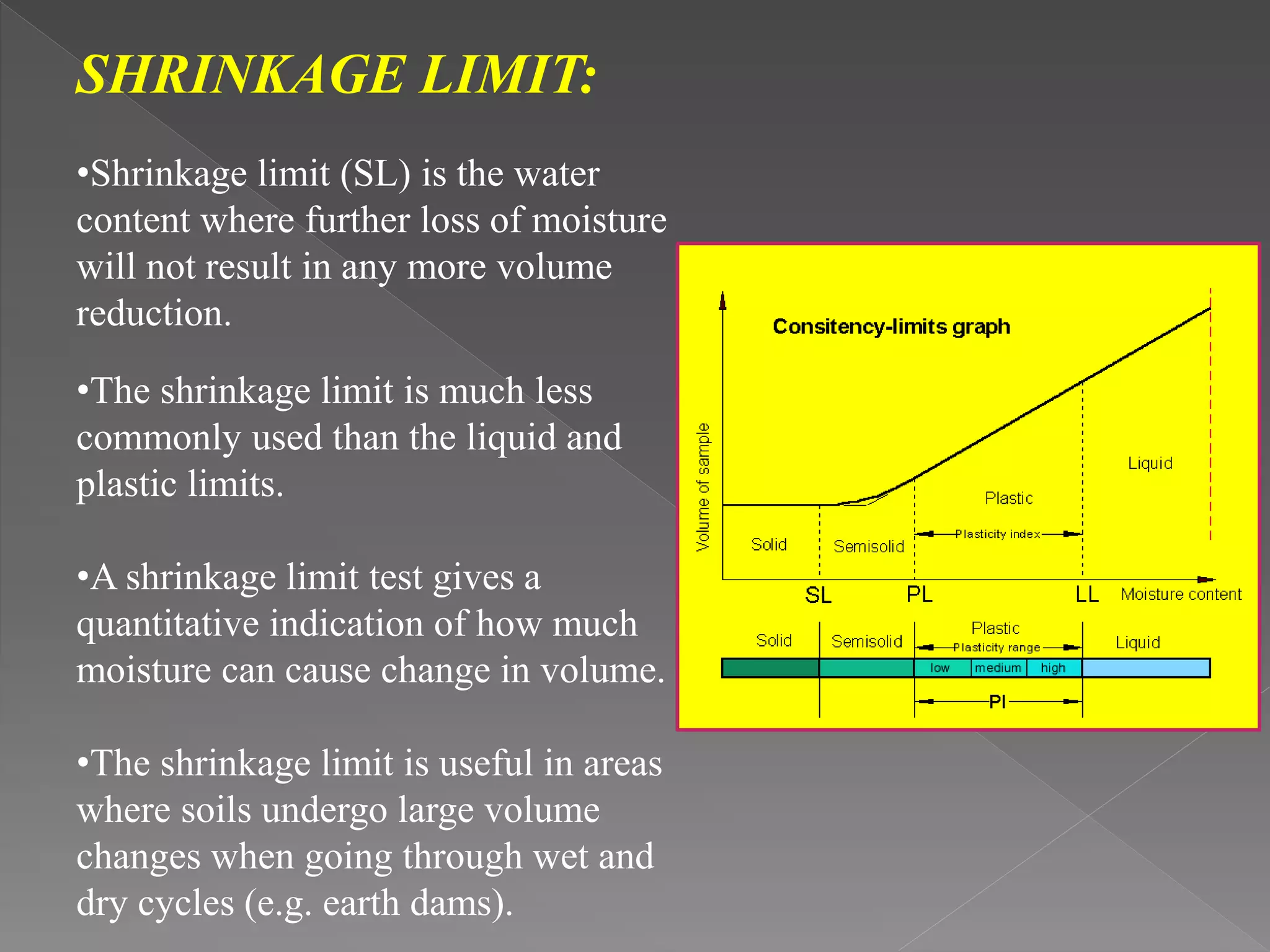 SHRINKAGE LIMIT:

•Shrinkage limit (SL) is the water content where further loss of moisture will not result in any more volume reduction.

•The shrinkage limit is much less commonly used than the liquid and plastic limits.

•A shrinkage limit test gives a quantitative indication of how much moisture can cause change in volume.

•The shrinkage limit is useful in areas where soils undergo large volume changes when going through wet and dry cycles (e.g. earth dams).

Consitency-limits graph

Volume of sample

Liquid

Plastic

Plasticity index

Solid

Semisolid

SL

PL

LL

Moisture content

Solid

Semisolid

Plastic

Plasticity range

Liquid

low

medium

high

PI